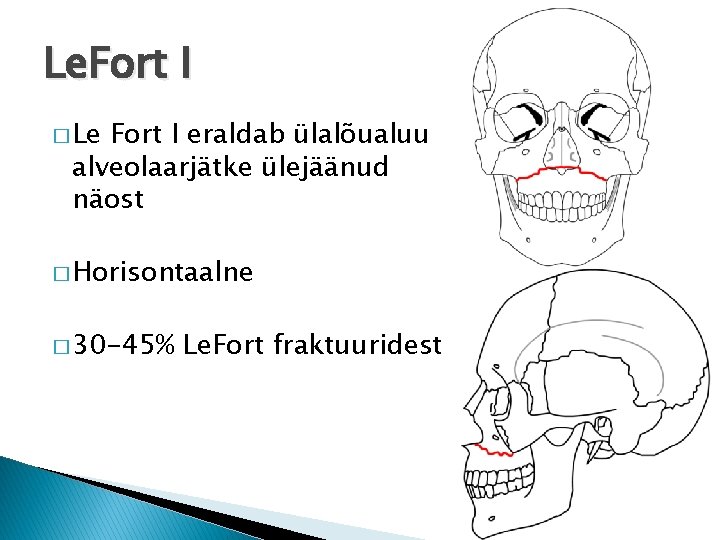 LeFort I

□ Le Fort I eraldab ülalõualuu alveolaarjätke ülejäänud näost

□ Horisontaalne

□ 30-45% LeFort fraktuuridest